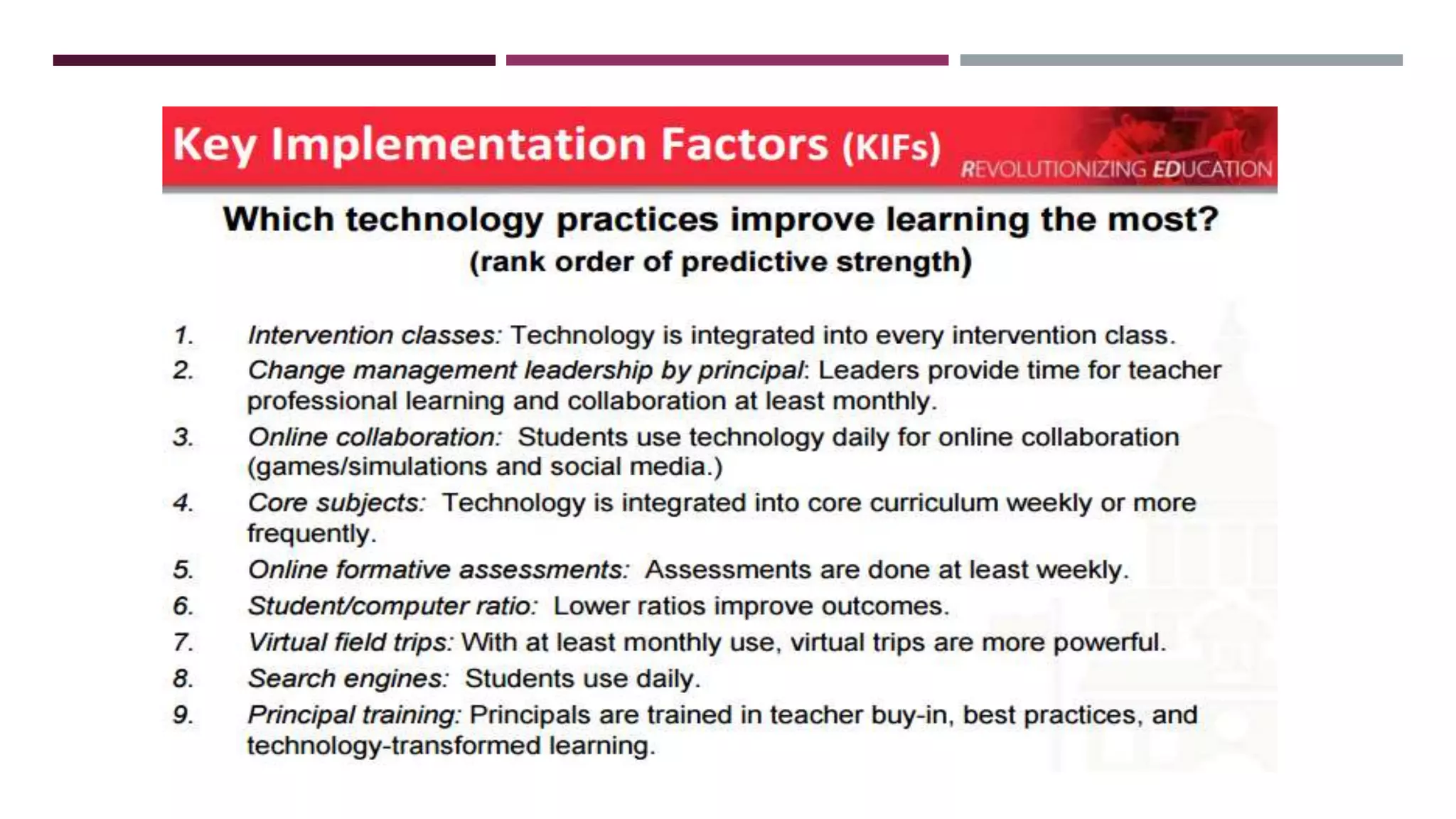 Key Implementation Factors (KIFs)

REVOLUTIONIZING EDUCATION

Which technology practices improve learning the most?
(rank order of predictive strength)

1. Intervention classes: Technology is integrated into every intervention class.
2. Change management leadership by principal: Leaders provide time for teacher professional learning and collaboration at least monthly.
3. Online collaboration: Students use technology daily for online collaboration (games/simulations and social media.)
4. Core subjects: Technology is integrated into core curriculum weekly or more frequently.
5. Online formative assessments: Assessments are done at least weekly.
6. Student/computer ratio: Lower ratios improve outcomes.
7. Virtual field trips: With at least monthly use, virtual trips are more powerful.
8. Search engines: Students use daily.
9. Principal training: Principals are trained in teacher buy-in, best practices, and technology-transformed learning.